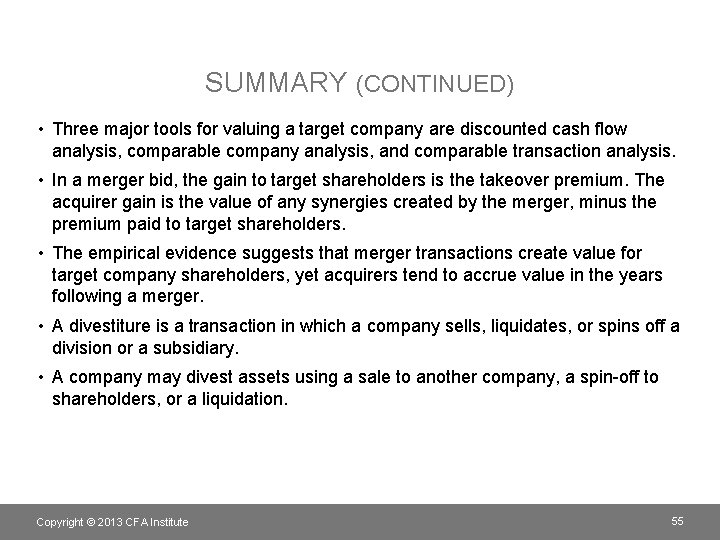 SUMMARY (CONTINUED)

• Three major tools for valuing a target company are discounted cash flow analysis, comparable company analysis, and comparable transaction analysis.

• In a merger bid, the gain to target shareholders is the takeover premium. The acquirer gain is the value of any synergies created by the merger, minus the premium paid to target shareholders.

• The empirical evidence suggests that merger transactions create value for target company shareholders, yet acquirers tend to accrue value in the years following a merger.

• A divestiture is a transaction in which a company sells, liquidates, or spins off a division or a subsidiary.

• A company may divest assets using a sale to another company, a spin-off to shareholders, or a liquidation.

Copyright © 2013 CFA Institute

55